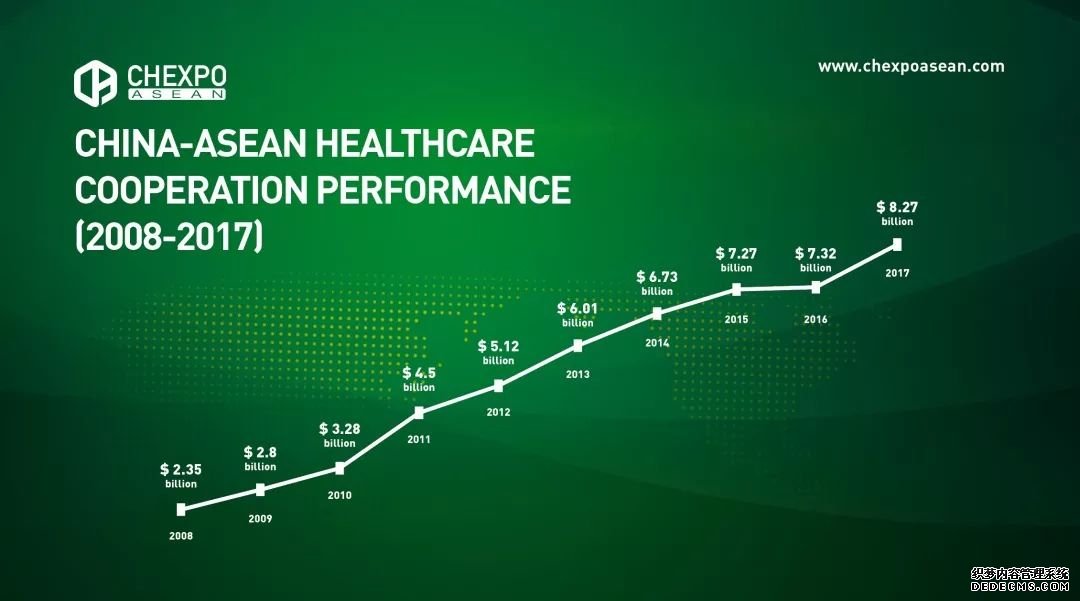 CHEXPO
ASEAN

www.chexpoasean.com

CHINA-ASEAN HEALTHCARE COOPERATION PERFORMANCE (2008-2017)

$ 2.35 billion
2008

$ 2.8 billion
2009

$ 3.28 billion
2010

$ 4.5 billion
2011

$ 5.12 billion
2012

$ 6.01 billion
2013

$ 6.73 billion
2014

$ 7.27 billion
2015

$ 7.32 billion
2016

$ 8.27 billion
2017

织梦内容管理系统
DEDECMS.COM